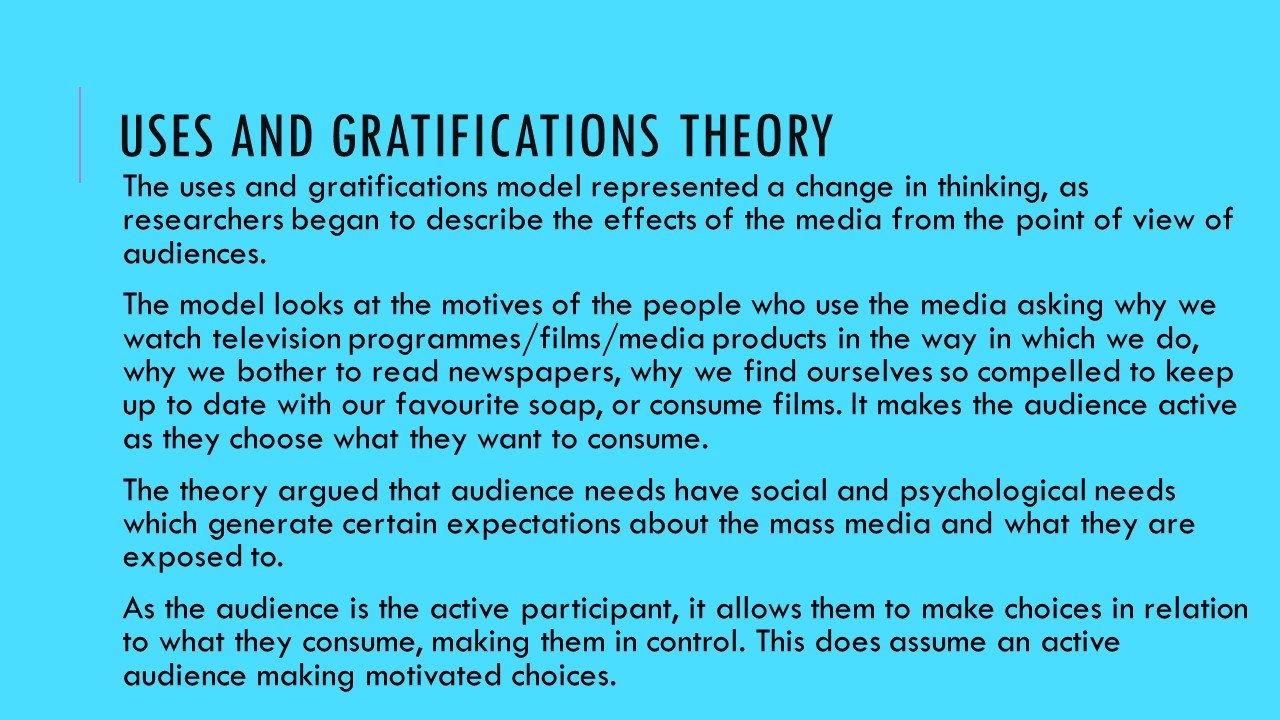 USES AND GRATIFICATIONS THEORY

The uses and gratifications model represented a change in thinking, as researchers began to describe the effects of the media from the point of view of audiences.

The model looks at the motives of the people who use the media asking why we watch television programmes/films/media products in the way in which we do, why we bother to read newspapers, why we find ourselves so compelled to keep up to date with our favourite soap, or consume films. It makes the audience active as they choose what they want to consume.

The theory argued that audience needs have social and psychological needs which generate certain expectations about the mass media and what they are exposed to.

As the audience is the active participant, it allows them to make choices in relation to what they consume, making them in control. This does assume an active audience making motivated choices.